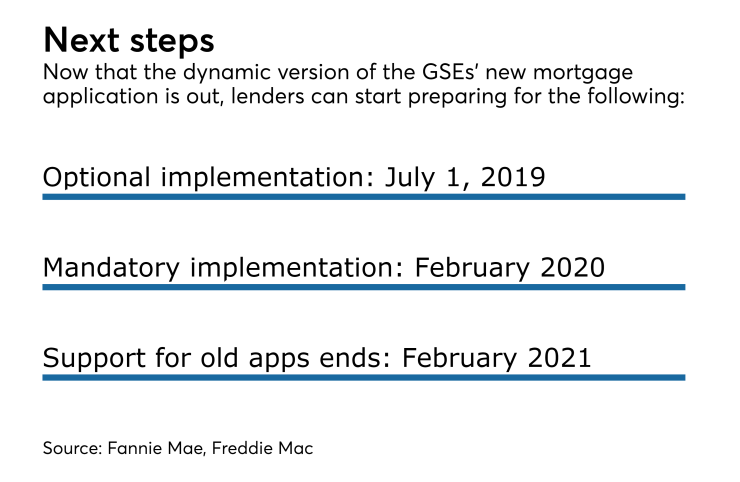 Next steps

Now that the dynamic version of the GSEs' new mortgage application is out, lenders can start preparing for the following:

Optional implementation: July 1, 2019

Mandatory implementation: February 2020

Support for old apps ends: February 2021

Source: Fannie Mae, Freddie Mac